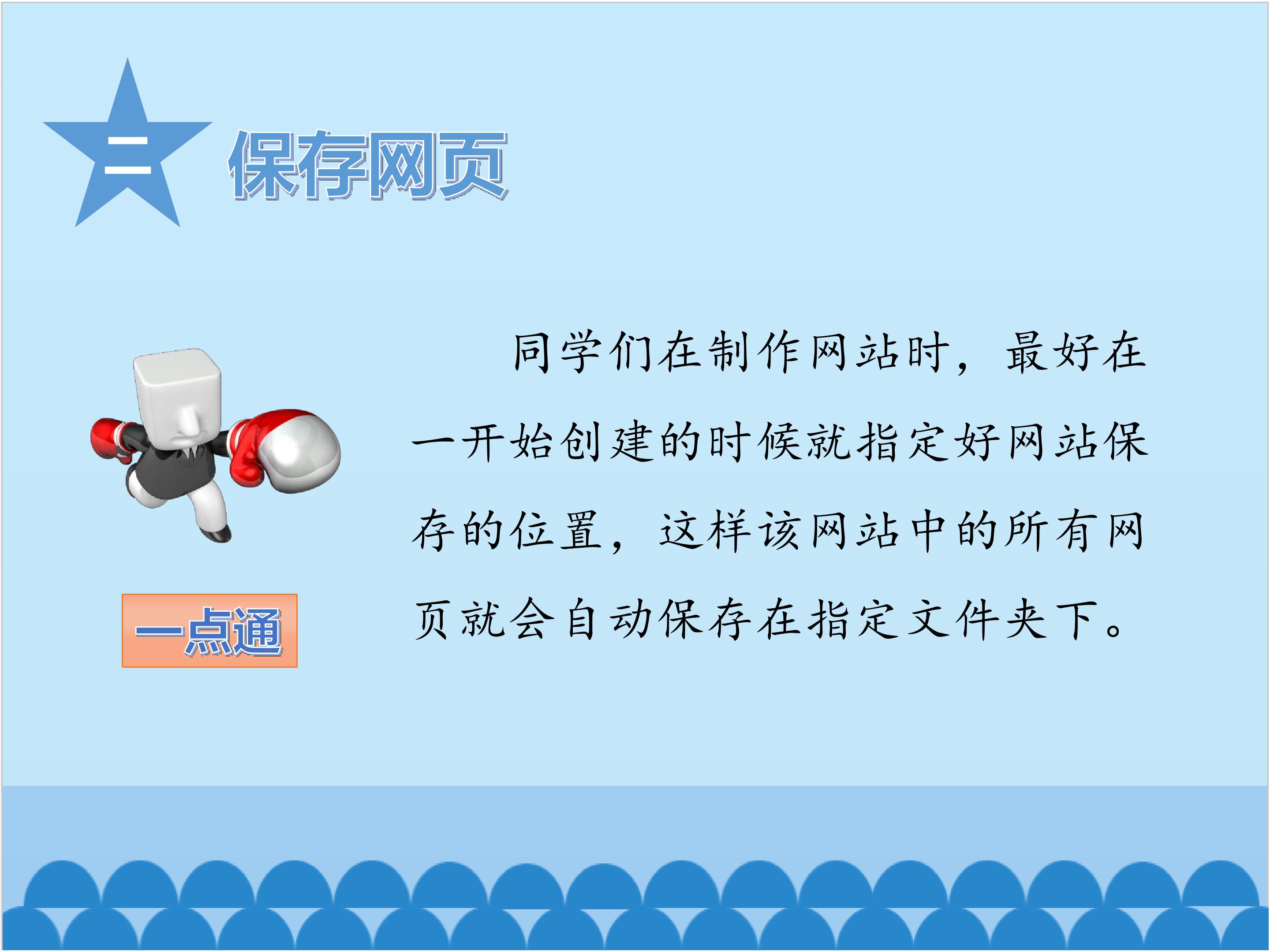 二

保存网页

一点通

同学们在制作网站时，最好在一开始创建的时候就指定好网站保存的位置，这样该网站中的所有网页就会自动保存在指定文件夹下。